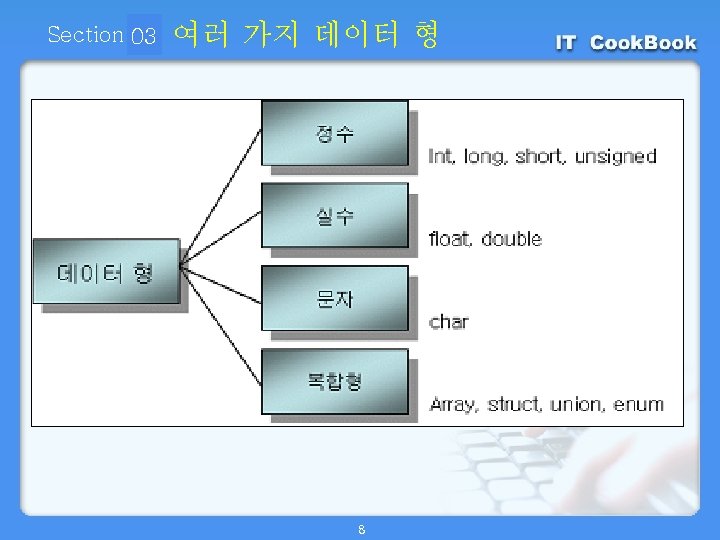 Section 03 여러 가지 데이터 형

IT CookBook

데이터 형

정수

Int, long, short, unsigned

실수

float, double

문자

char

복합형

Array, struct, union, enum

8